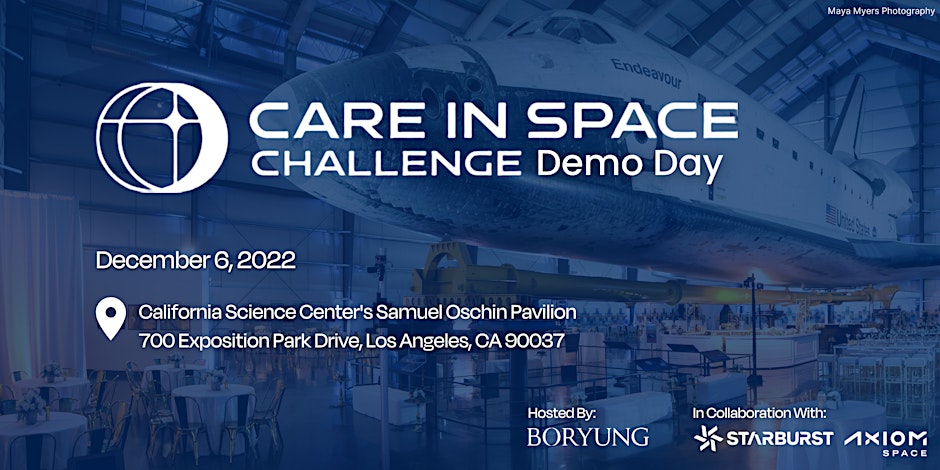 Maya Myers Photography

Endeavour

United States

CARE IN SPACE
CHALLENGE Demo Day

December 6, 2022

California Science Center's Samuel Oschin Pavilion
700 Exposition Park Drive, Los Angeles, CA 90037

Hosted By:
BORYUNG

In Collaboration With:
STARBURST
AXIOM SPACE